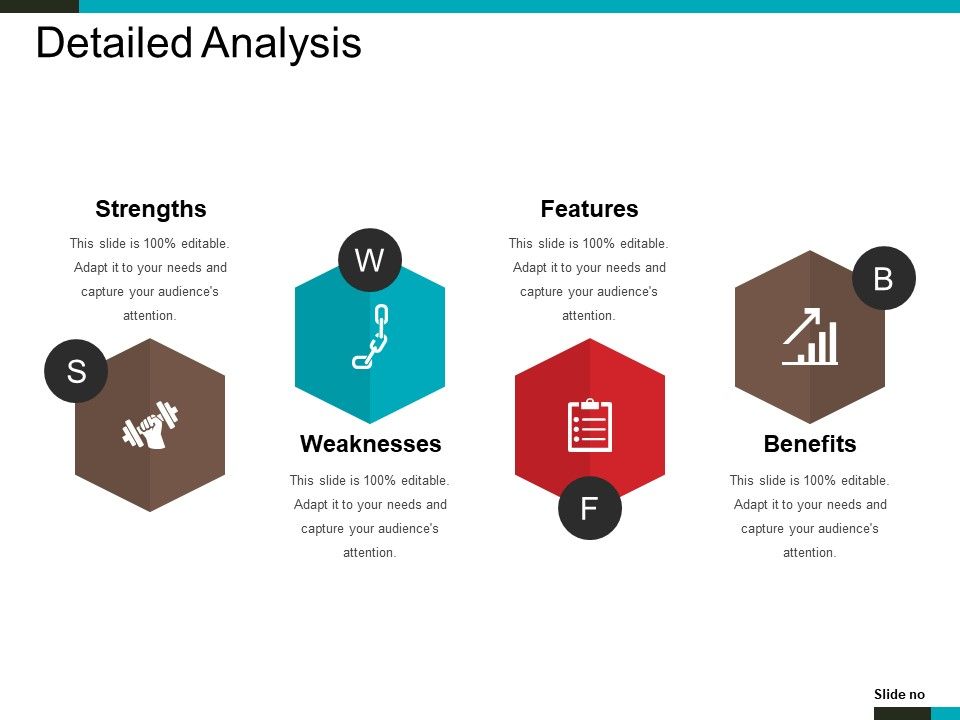 Detailed Analysis

Strengths

This slide is 100% editable. Adapt it to your needs and capture your audience's attention.

S

W

Weaknesses

This slide is 100% editable. Adapt it to your needs and capture your audience's attention.

Features

This slide is 100% editable. Adapt it to your needs and capture your audience's attention.

F

B

Benefits

This slide is 100% editable. Adapt it to your needs and capture your audience's attention.

Slide no